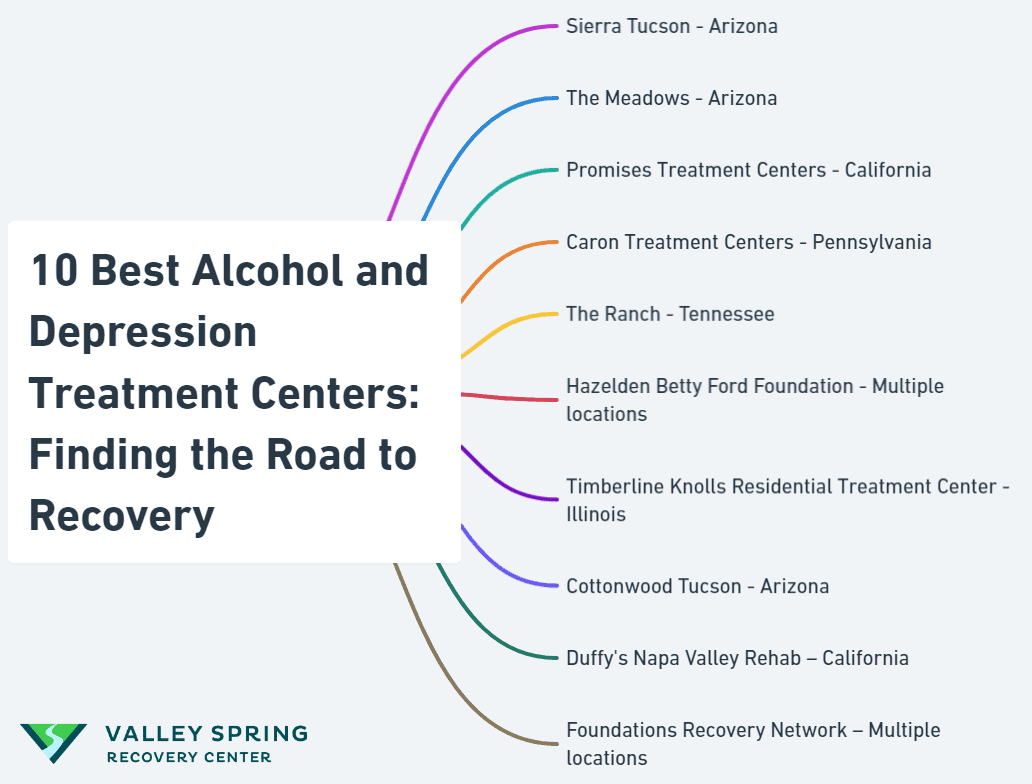 10 Best Alcohol and Depression Treatment Centers: Finding the Road to Recovery

Sierra Tucson - Arizona

The Meadows - Arizona

Promises Treatment Centers - California

Caron Treatment Centers - Pennsylvania

The Ranch - Tennessee

Hazelden Betty Ford Foundation - Multiple locations

Timberline Knolls Residential Treatment Center - Illinois

Cottonwood Tucson - Arizona

Duffy's Napa Valley Rehab – California

Foundations Recovery Network – Multiple locations

VALLEY SPRING
RECOVERY CENTER